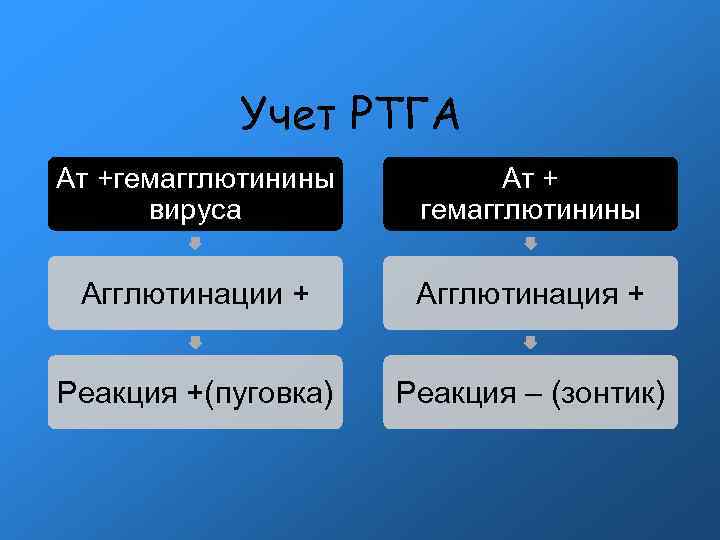 Учет РТГА

Ат +гемагглютинины вируса

Агглютинации +

Реакция +(пуговка)

Ат + гемагглютинины

Агглютинация +

Реакция – (зонтик)